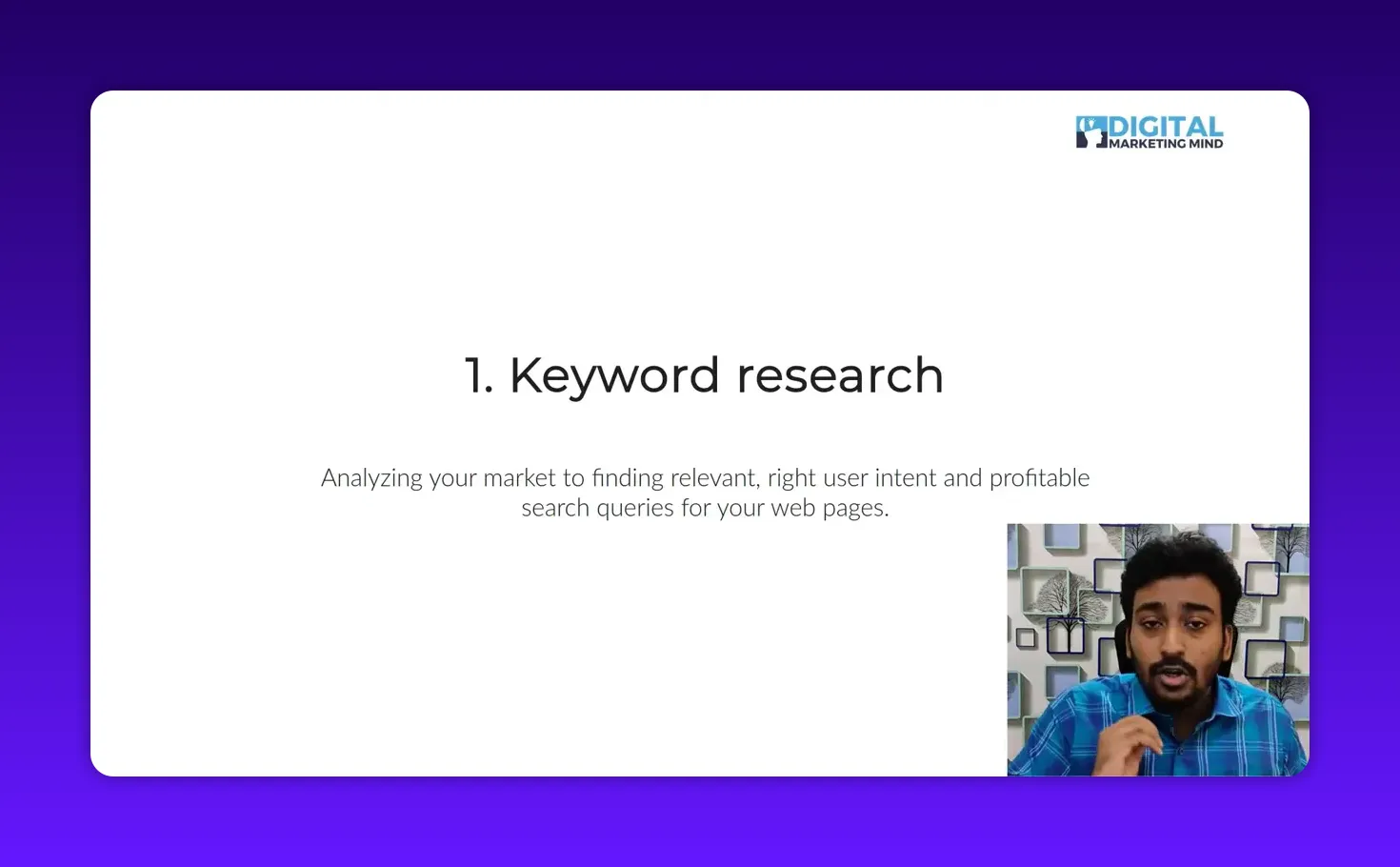 DIGITAL MARKETING MIND

1. Keyword research

Analyzing your market to finding relevant, right user intent and profitable search queries for your web pages.